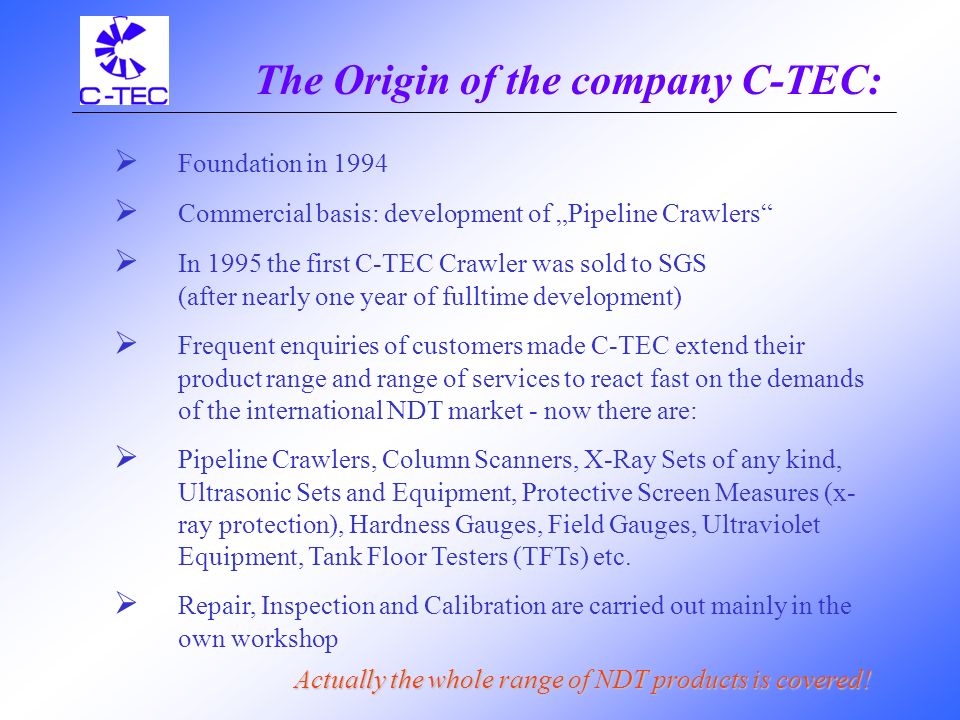 C-TEC

The Origin of the company C-TEC:

➢ Foundation in 1994

➢ Commercial basis: development of „Pipeline Crawlers“

➢ In 1995 the first C-TEC Crawler was sold to SGS (after nearly one year of fulltime development)

➢ Frequent enquiries of customers made C-TEC extend their product range and range of services to react fast on the demands of the international NDT market - now there are:

➢ Pipeline Crawlers, Column Scanners, X-Ray Sets of any kind, Ultrasonic Sets and Equipment, Protective Screen Measures (x-ray protection), Hardness Gauges, Field Gauges, Ultraviolet Equipment, Tank Floor Testers (TFTs) etc.

➢ Repair, Inspection and Calibration are carried out mainly in the own workshop

Actually the whole range of NDT products is covered!